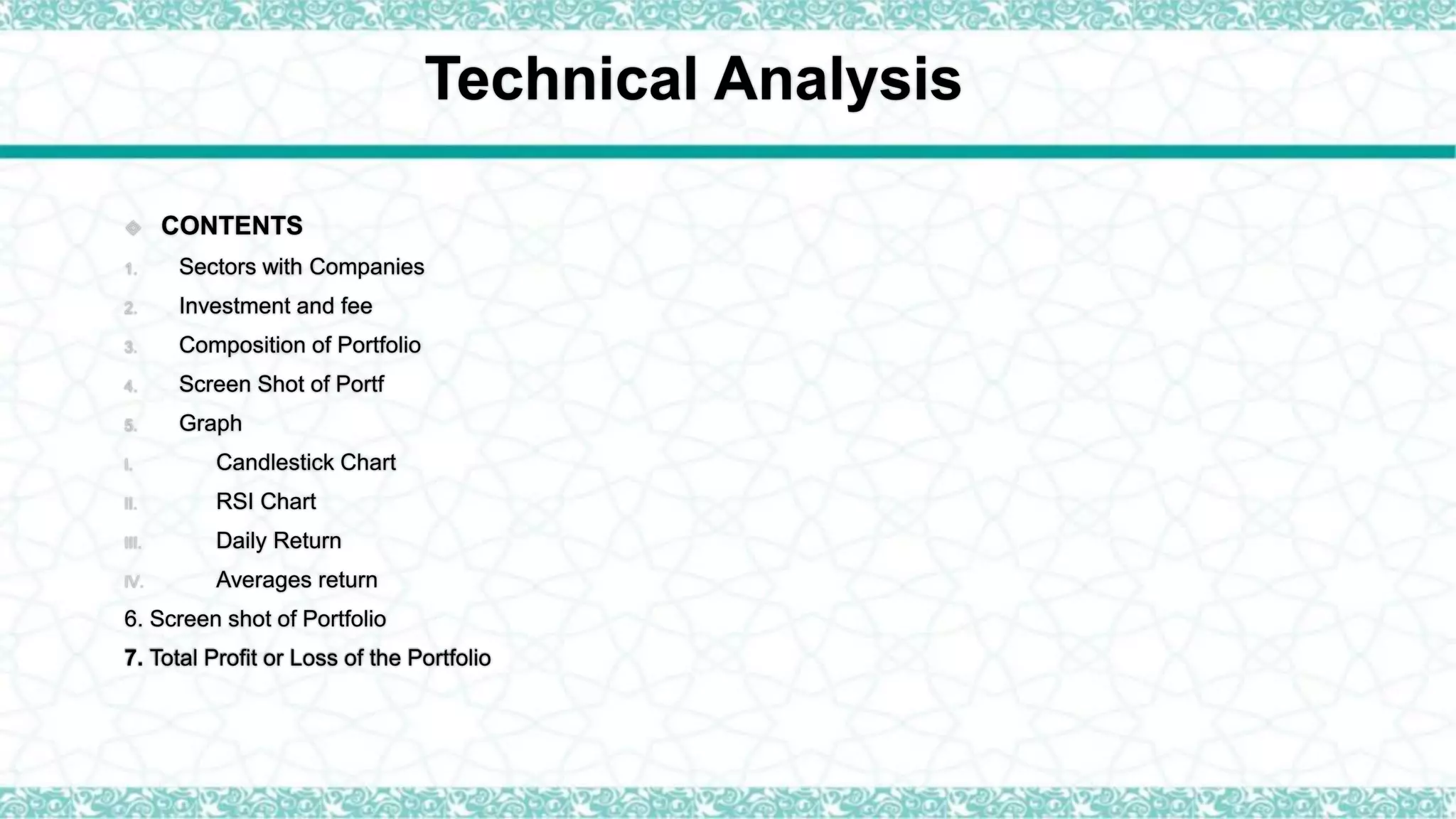 Technical Analysis

CONTENTS

1. Sectors with Companies
2. Investment and fee
3. Composition of Portfolio
4. Screen Shot of Portf
5. Graph
I. Candlestick Chart
II. RSI Chart
III. Daily Return
IV. Averages return

6. Screen shot of Portfolio
7. Total Profit or Loss of the Portfolio